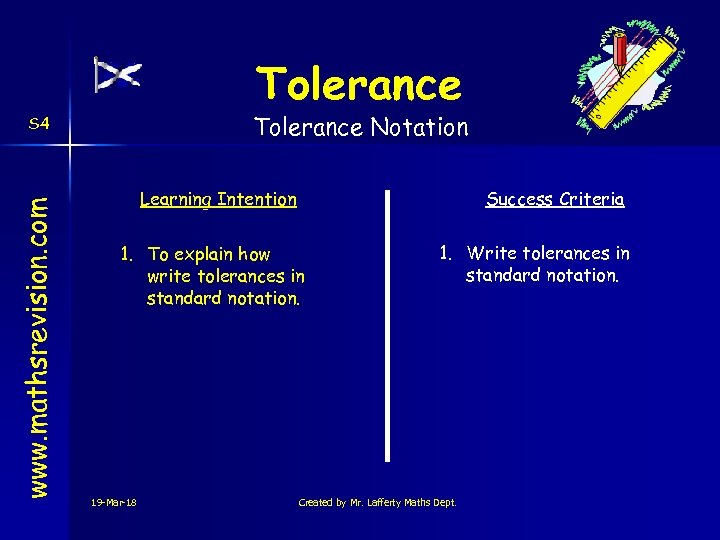 S4

www.mathsrevision.com

Tolerance

Tolerance Notation

Learning Intention

1. To explain how write tolerances in standard notation.

Success Criteria

1. Write tolerances in standard notation.

19-Mar-18

Created by Mr. Lafferty Maths Dept.